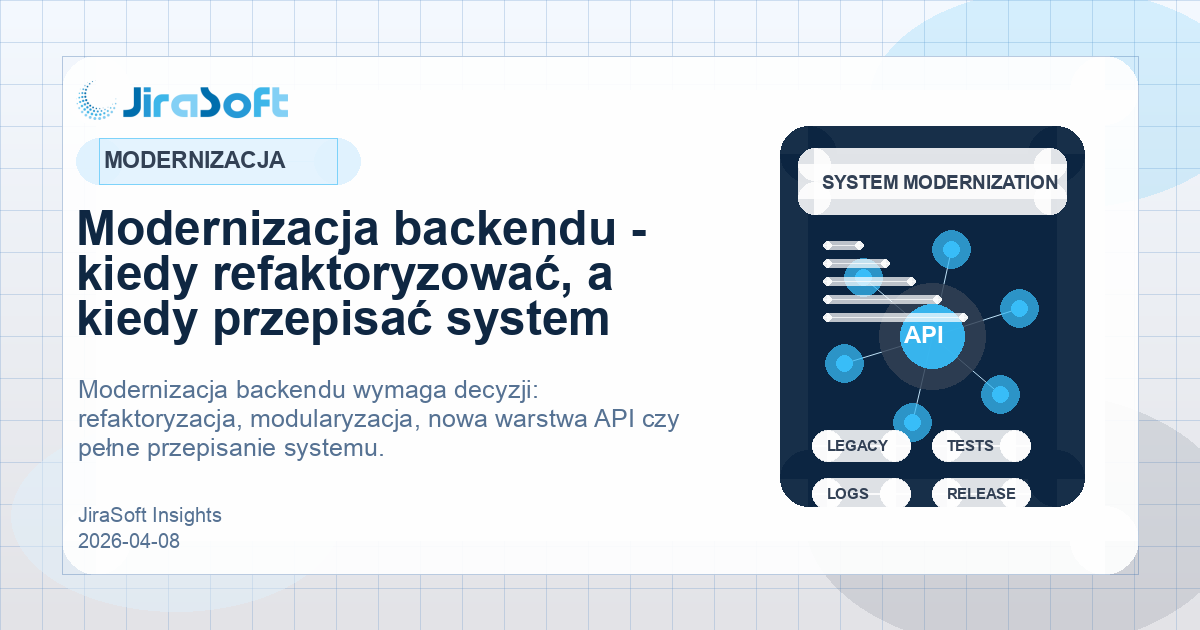 JiraSoft

MODERNIZACJA

Modernizacja backendu - kiedy refaktoryzować, a kiedy przepisać system

Modernizacja backendu wymaga decyzji: refaktoryzacja, modularyzacja, nowa warstwa API czy pełne przepisanie systemu.

JiraSoft Insights
2026-04-08

SYSTEM MODERNIZATION

API

LEGACY
TESTS
LOGS
RELEASE